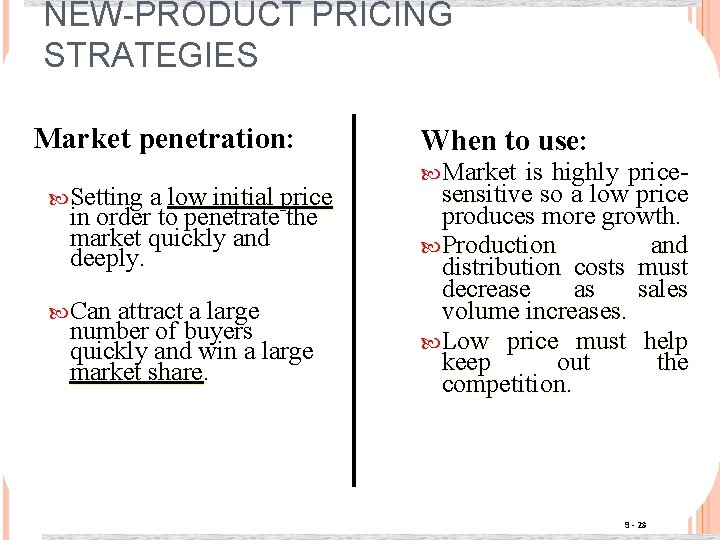 NEW-PRODUCT PRICING STRATEGIES

Market penetration:

Setting a low initial price in order to penetrate the market quickly and deeply.

Can attract a large number of buyers quickly and win a large market share.

When to use:

Market is highly price-sensitive so a low price produces more growth.

Production and distribution costs must decrease as sales volume increases.

Low price must help keep out the competition.

9 - 28